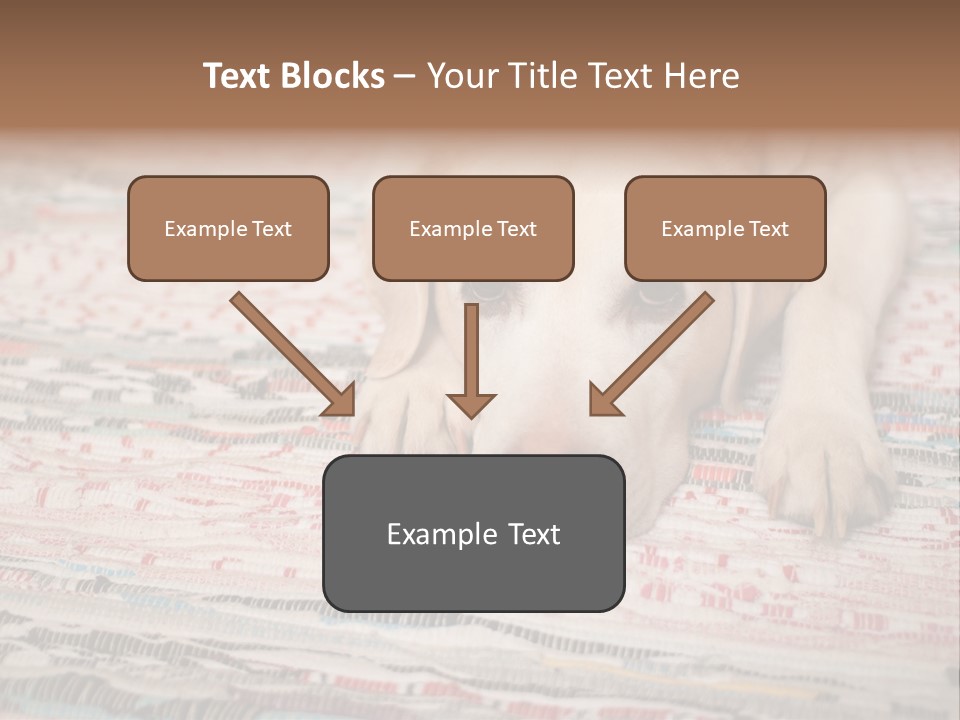 Text Blocks – Your Title Text Here

Example Text

Example Text

Example Text

Example Text